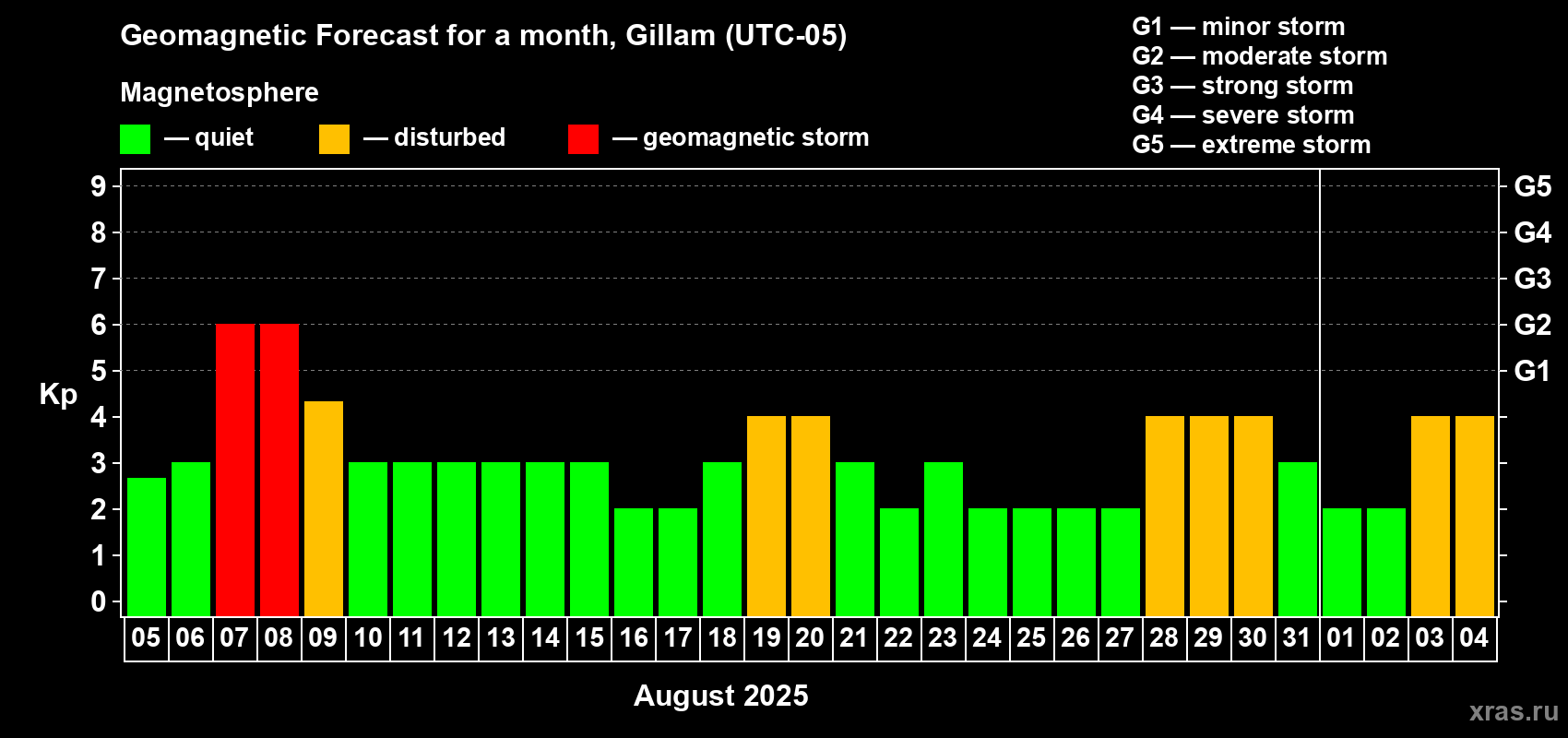 Geomagnetic Forecast for a month, Gillam (UTC-05)

Magnetosphere

— quiet — disturbed — geomagnetic storm

G1 — minor storm
G2 — moderate storm
G3 — strong storm
G4 — severe storm
G5 — extreme storm

Kp

9
8
7
6
5
4
3
2
1
0

G5
G4
G3
G2
G1

05 06 07 08 09 10 11 12 13 14 15 16 17 18 19 20 21 22 23 24 25 26 27 28 29 30 31 01 02 03 04

August 2025

xras.ru